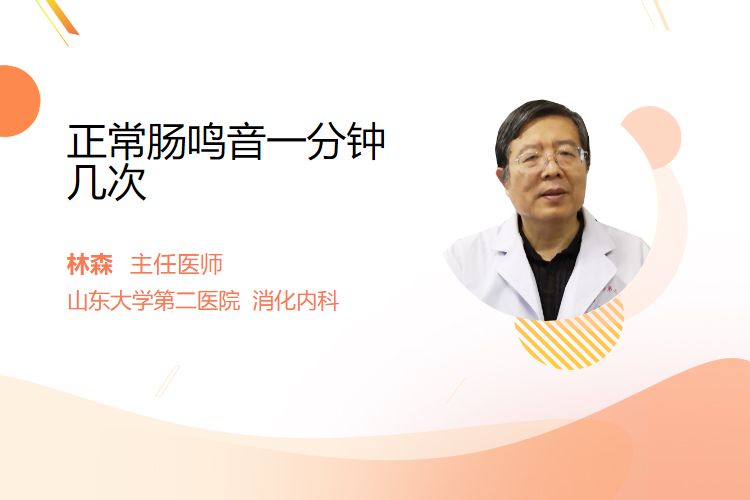 正常肠鸣音一分钟几次

林森　主任医师
山东大学第二医院　消化内科